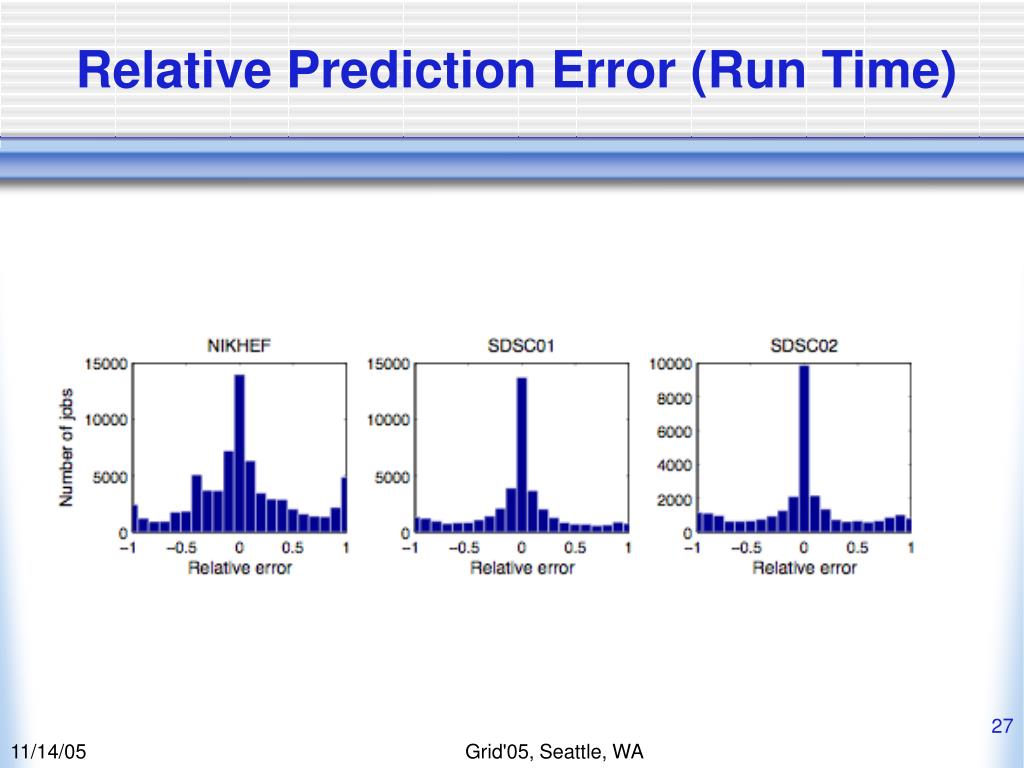 Relative Prediction Error (Run Time)

NIKHEF

Number of jobs

15000
10000
5000
0

−1 −0.5 0 0.5 1

Relative error

SDSC01

15000
10000
5000
0

−1 −0.5 0 0.5 1

Relative error

SDSC02

10000
8000
6000
4000
2000
0

−1 −0.5 0 0.5 1

Relative error

27

11/14/05

Grid'05, Seattle, WA